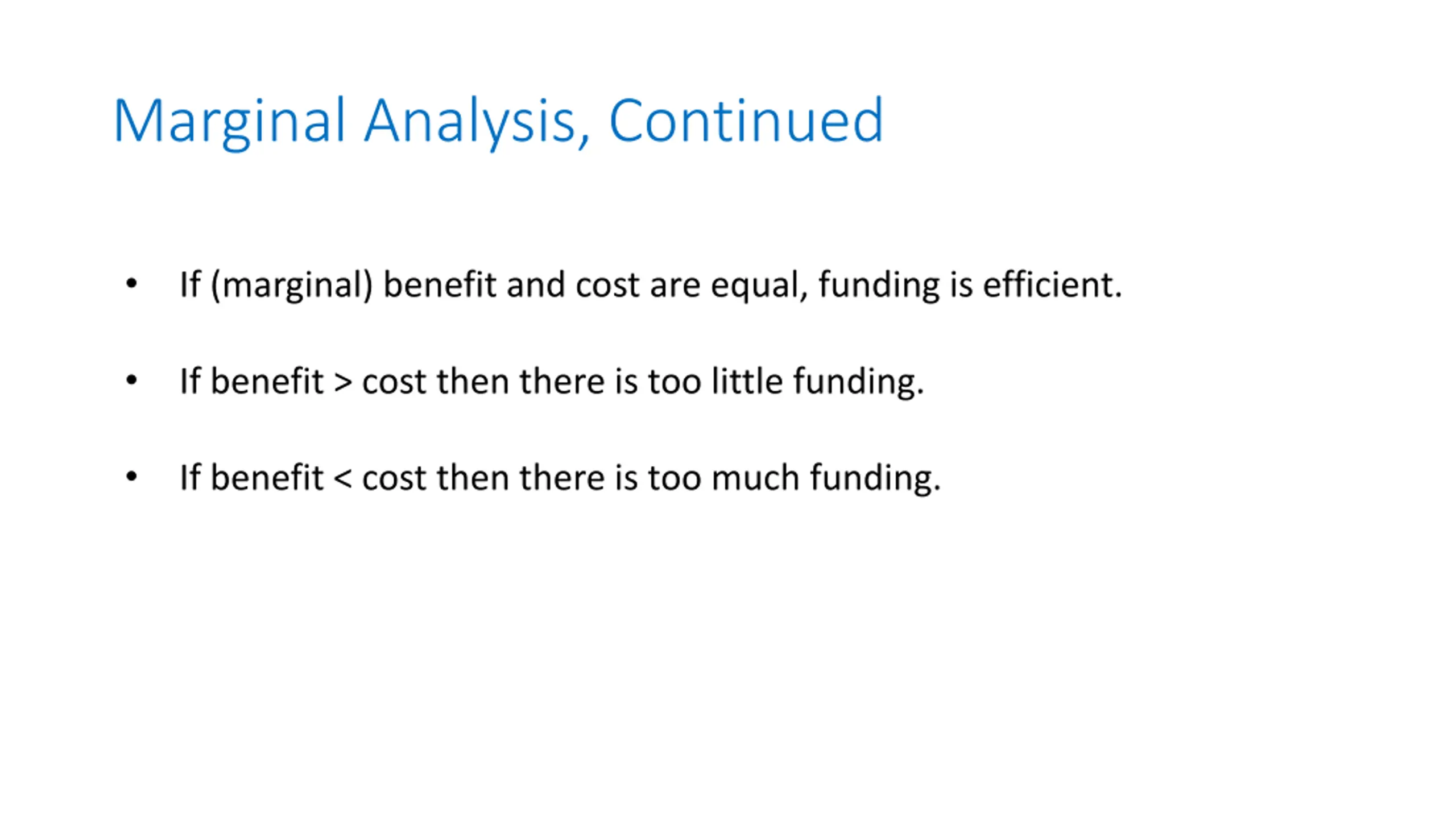 Marginal Analysis, Continued

• If (marginal) benefit and cost are equal, funding is efficient.

• If benefit > cost then there is too little funding.

• If benefit < cost then there is too much funding.